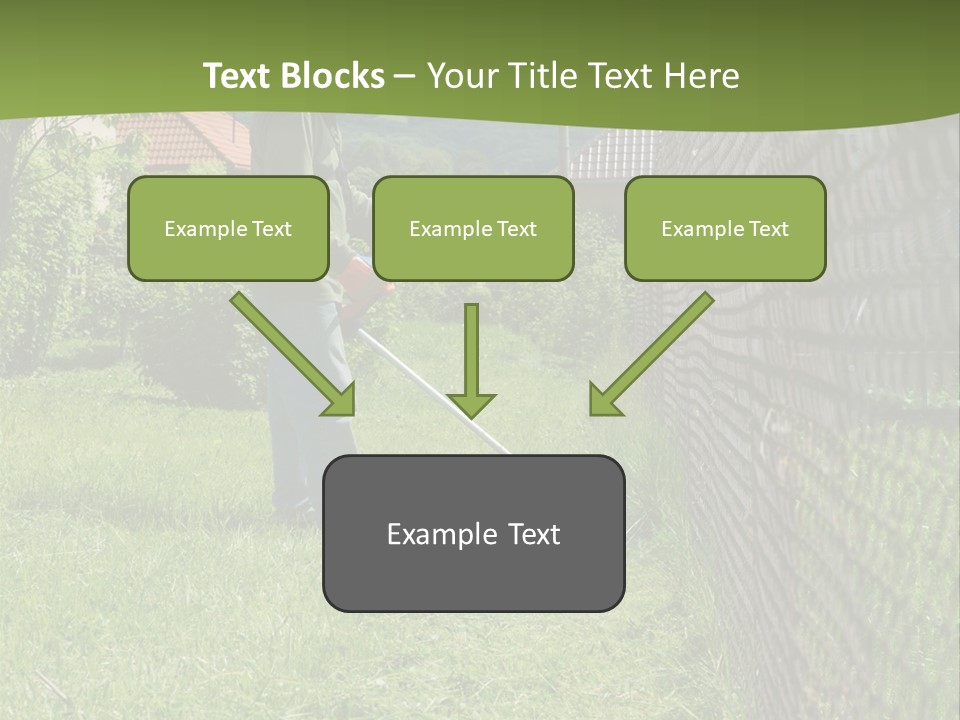 Text Blocks – Your Title Text Here

Example Text

Example Text

Example Text

Example Text